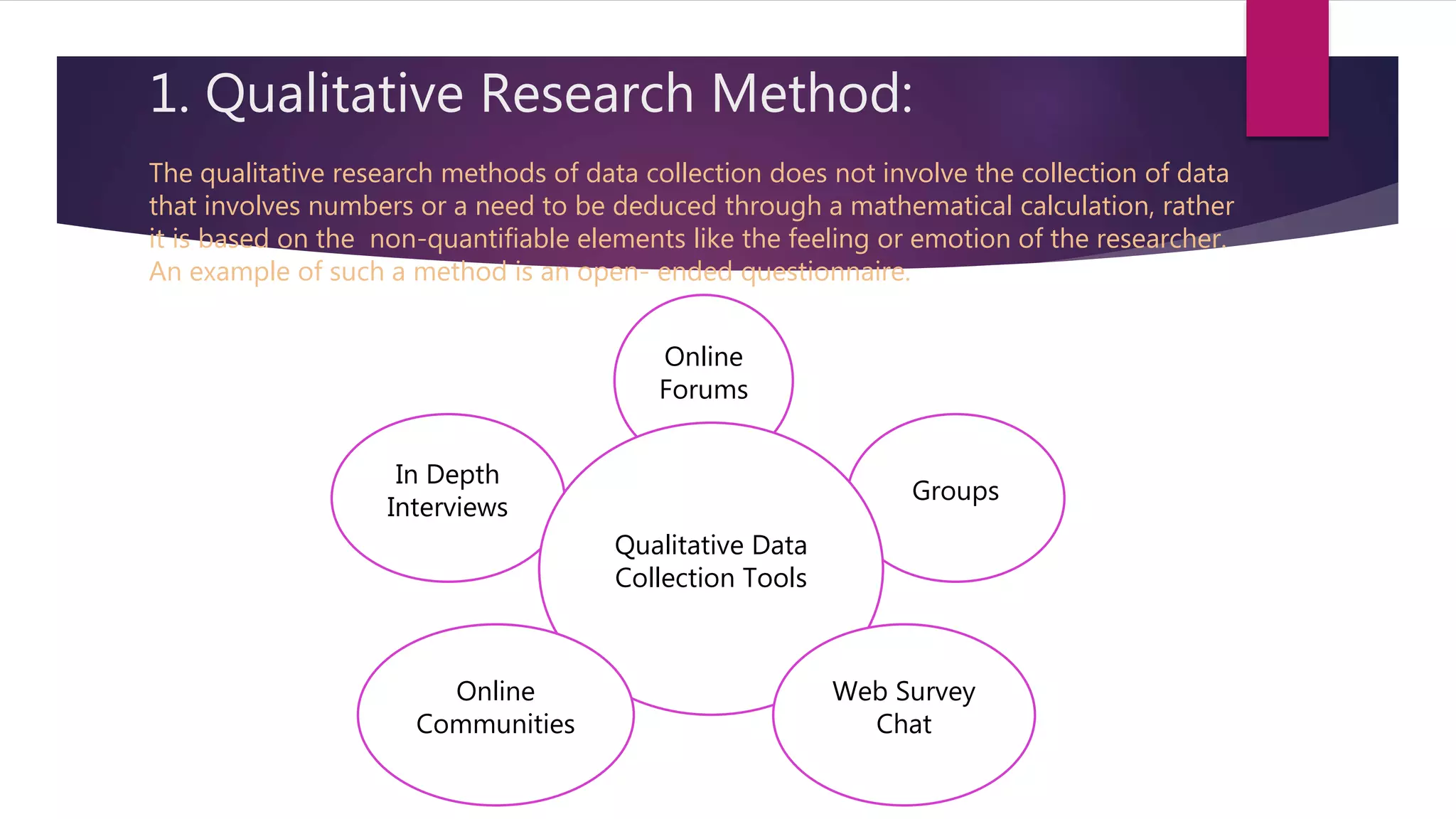 1. Qualitative Research Method:

The qualitative research methods of data collection does not involve the collection of data that involves numbers or a need to be deduced through a mathematical calculation, rather it is based on the non-quantifiable elements like the feeling or emotion of the researcher. An example of such a method is an open- ended questionnaire.

Online Forums

In Depth Interviews

Groups

Qualitative Data Collection Tools

Online Communities

Web Survey Chat